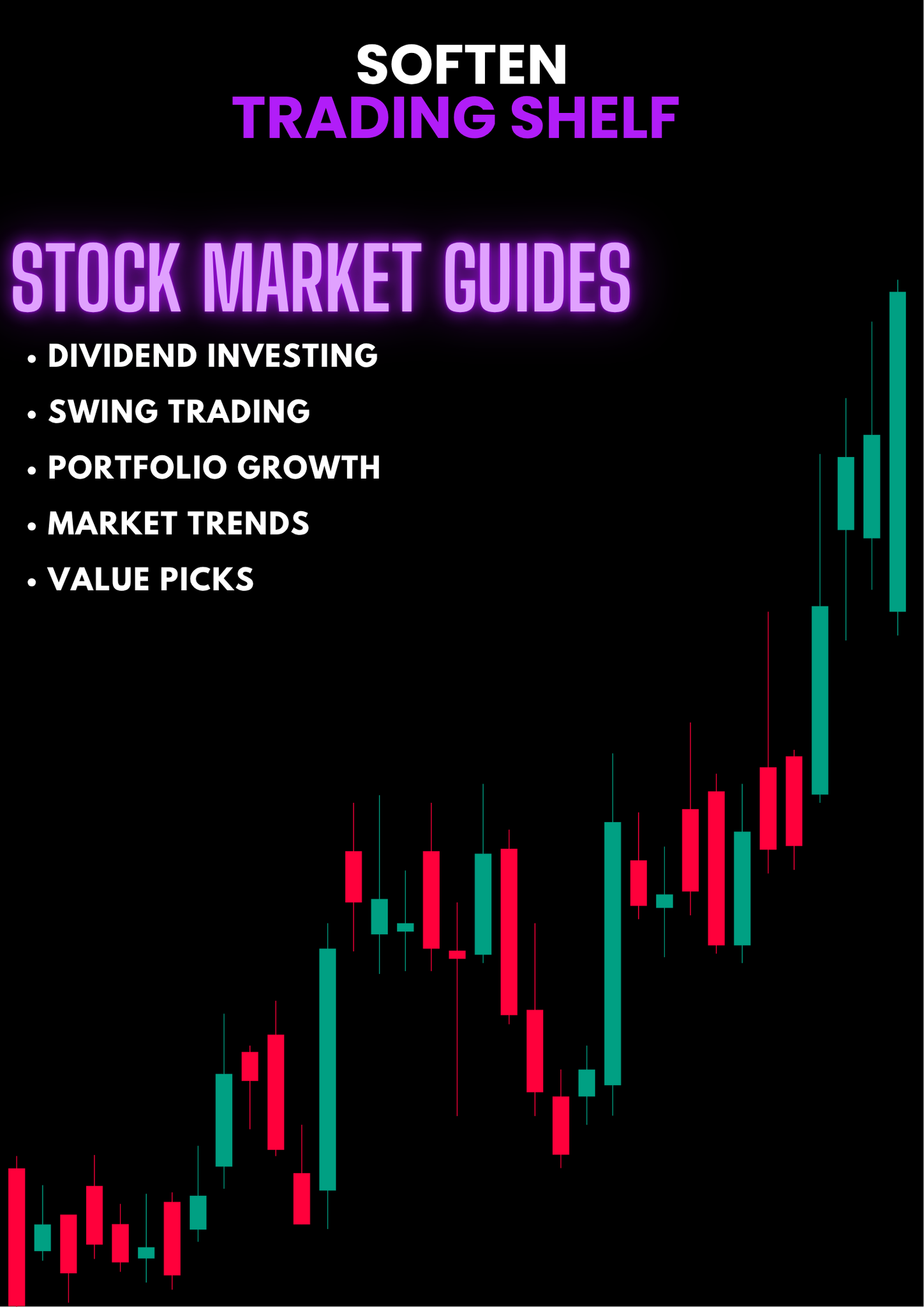 SOFTEN
TRADING SHELF

STOCK MARKET GUIDES

• DIVIDEND INVESTING
• SWING TRADING
• PORTFOLIO GROWTH
• MARKET TRENDS
• VALUE PICKS